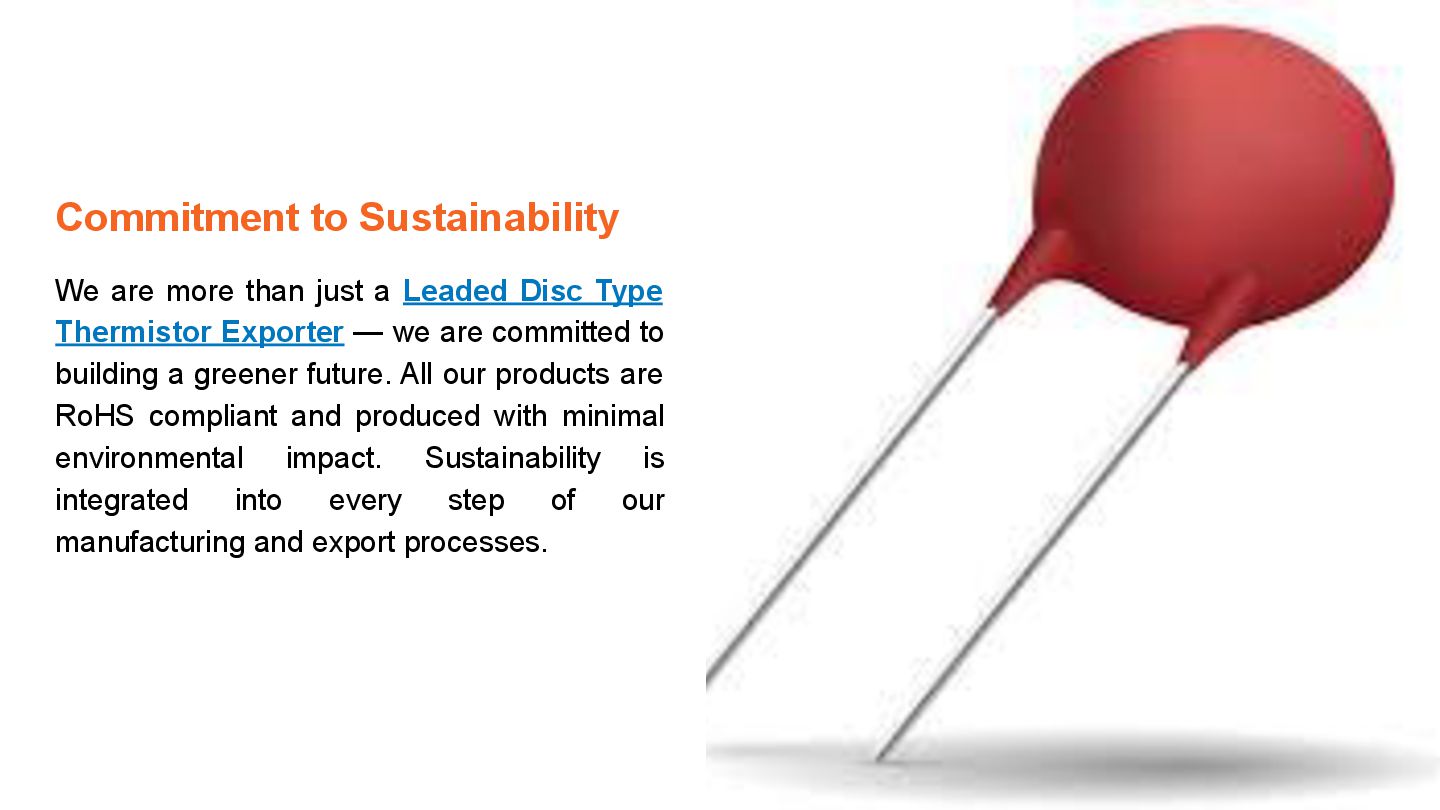 Commitment to Sustainability

We are more than just a Leaded Disc Type Thermistor Exporter — we are committed to building a greener future. All our products are RoHS compliant and produced with minimal environmental impact. Sustainability is integrated into every step of our manufacturing and export processes.